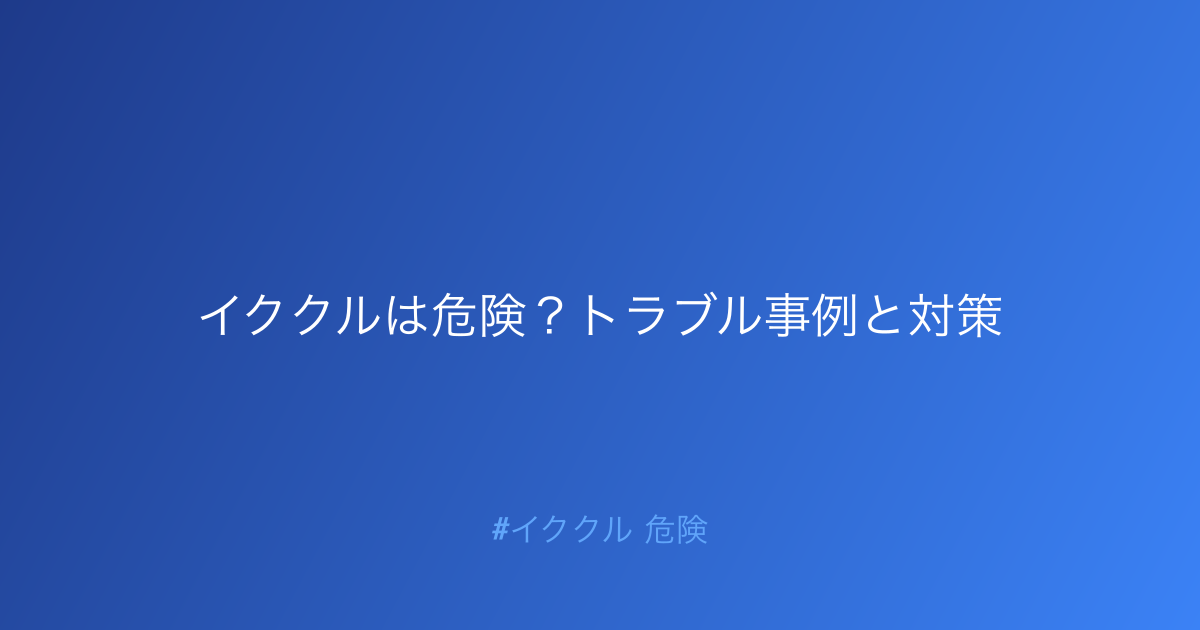 イククルは危険？トラブル事例と対策

#イククル 危険